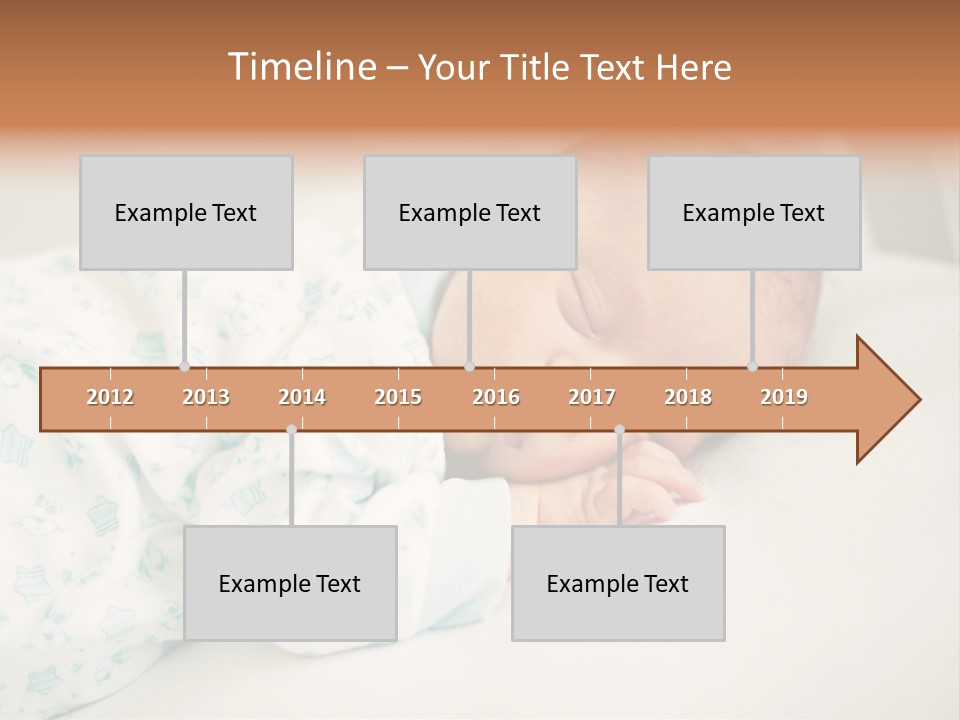 Timeline – Your Title Text Here

Example Text

Example Text

Example Text

2012 2013 2014 2015 2016 2017 2018 2019

Example Text

Example Text